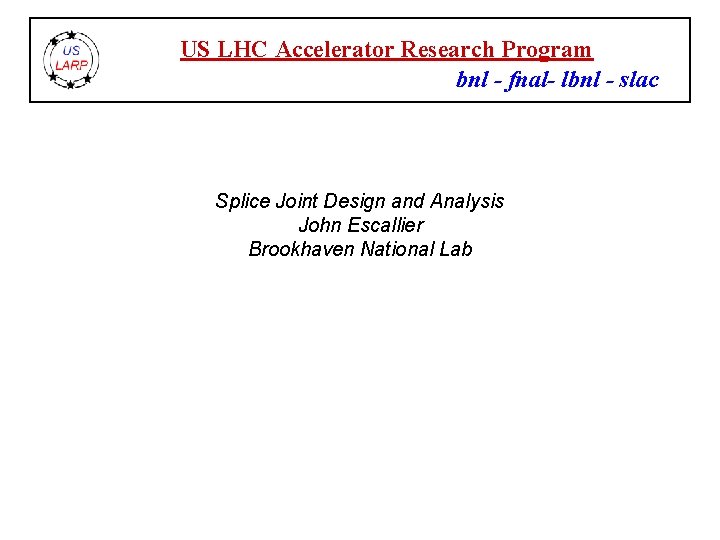 US LARP

US LHC Accelerator Research Program

bnl - fnal- lbnl - slac

Splice Joint Design and Analysis
John Escallier
Brookhaven National Lab